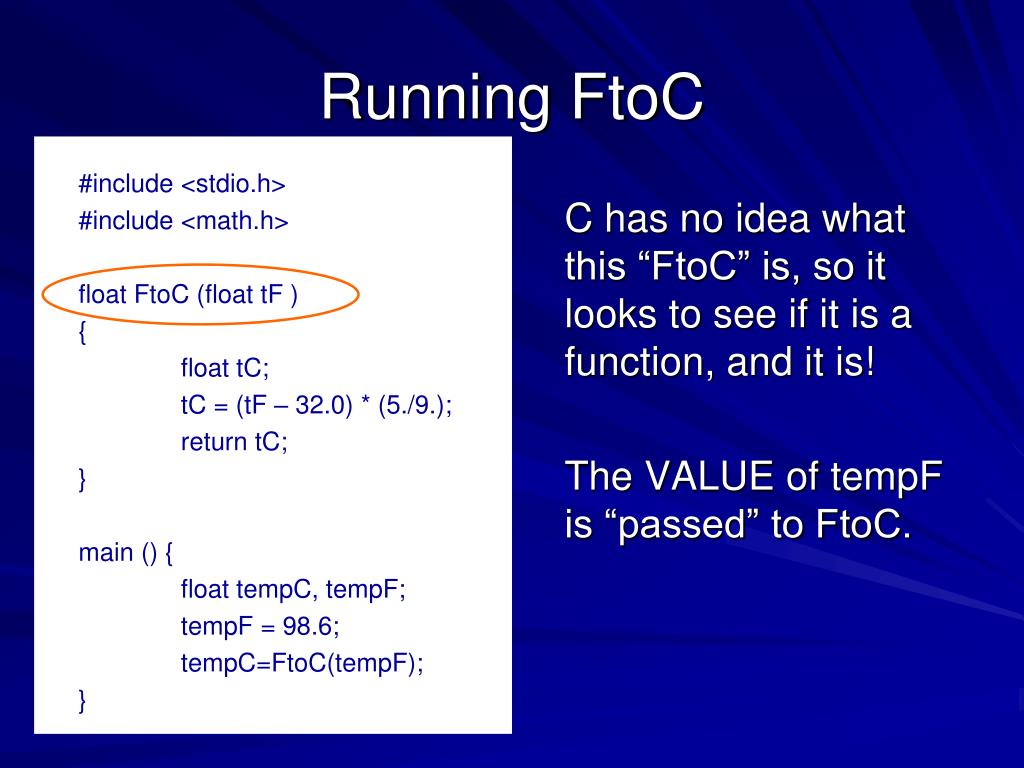 Running FtoC

#include <stdio.h>
#include <math.h>

float FtoC (float tF )
{
float tC;
tC = (tF – 32.0) * (5./9.);
return tC;
}

main () {
float tempC, tempF;
tempF = 98.6;
tempC=FtoC(tempF);
}

C has no idea what this “FtoC” is, so it looks to see if it is a function, and it is!

The VALUE of tempF is “passed” to FtoC.